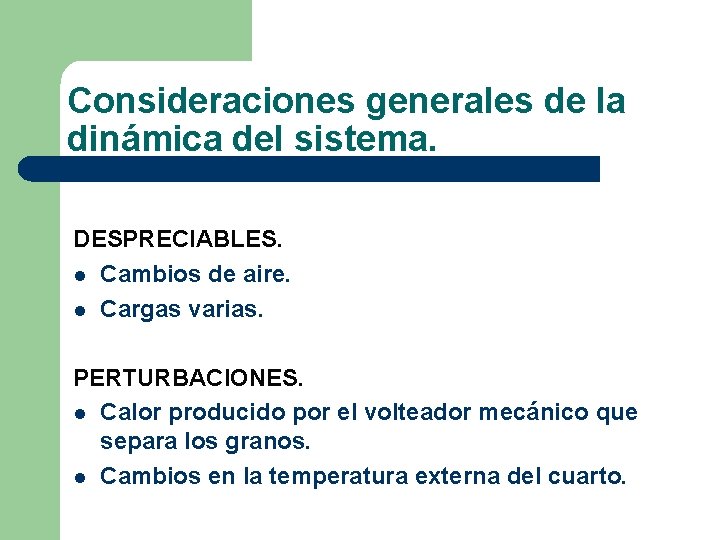 Consideraciones generales de la dinámica del sistema.

DESPRECIABLES.

- Cambios de aire.
- Cargas varias.

PERTURBACIONES.

- Calor producido por el volteador mecánico que separa los granos.
- Cambios en la temperatura externa del cuarto.